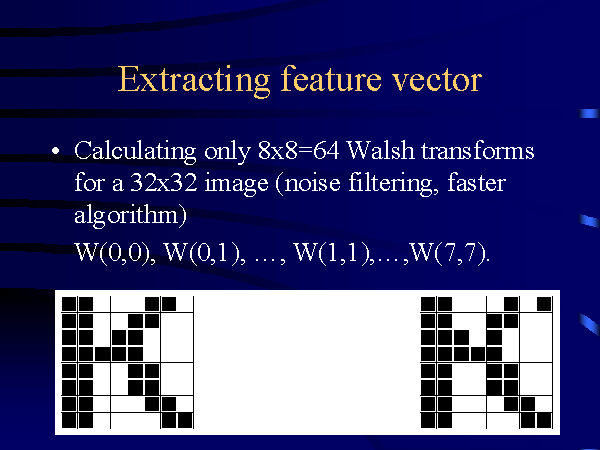 Extracting feature vector

• Calculating only 8x8=64 Walsh transforms for a 32x32 image (noise filtering, faster algorithm)

W(0,0), W(0,1), …, W(1,1),…,W(7,7).